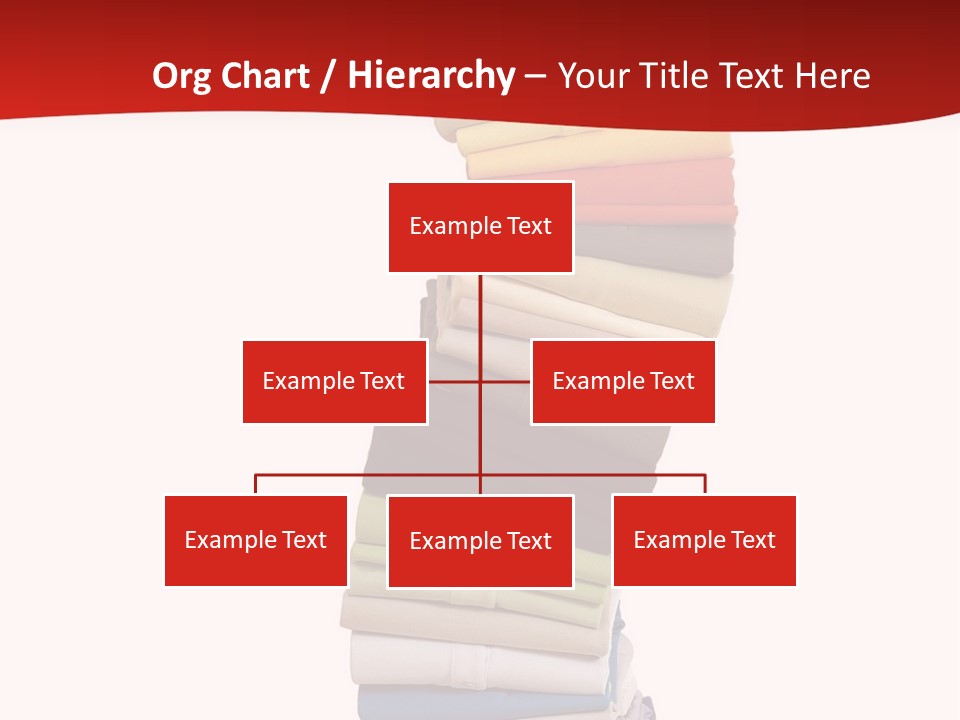 Org Chart / Hierarchy – Your Title Text Here

Example Text

Example Text

Example Text

Example Text

Example Text

Example Text